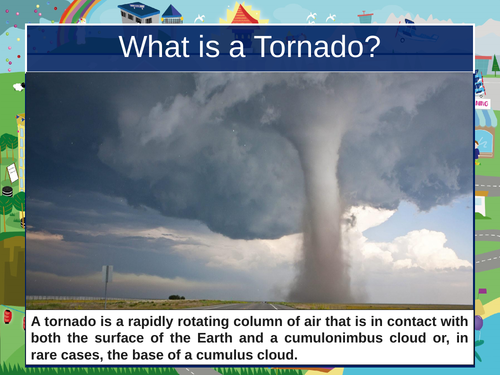 What is a Tornado?

A tornado is a rapidly rotating column of air that is in contact with both the surface of the Earth and a cumulonimbus cloud or, in rare cases, the base of a cumulus cloud.